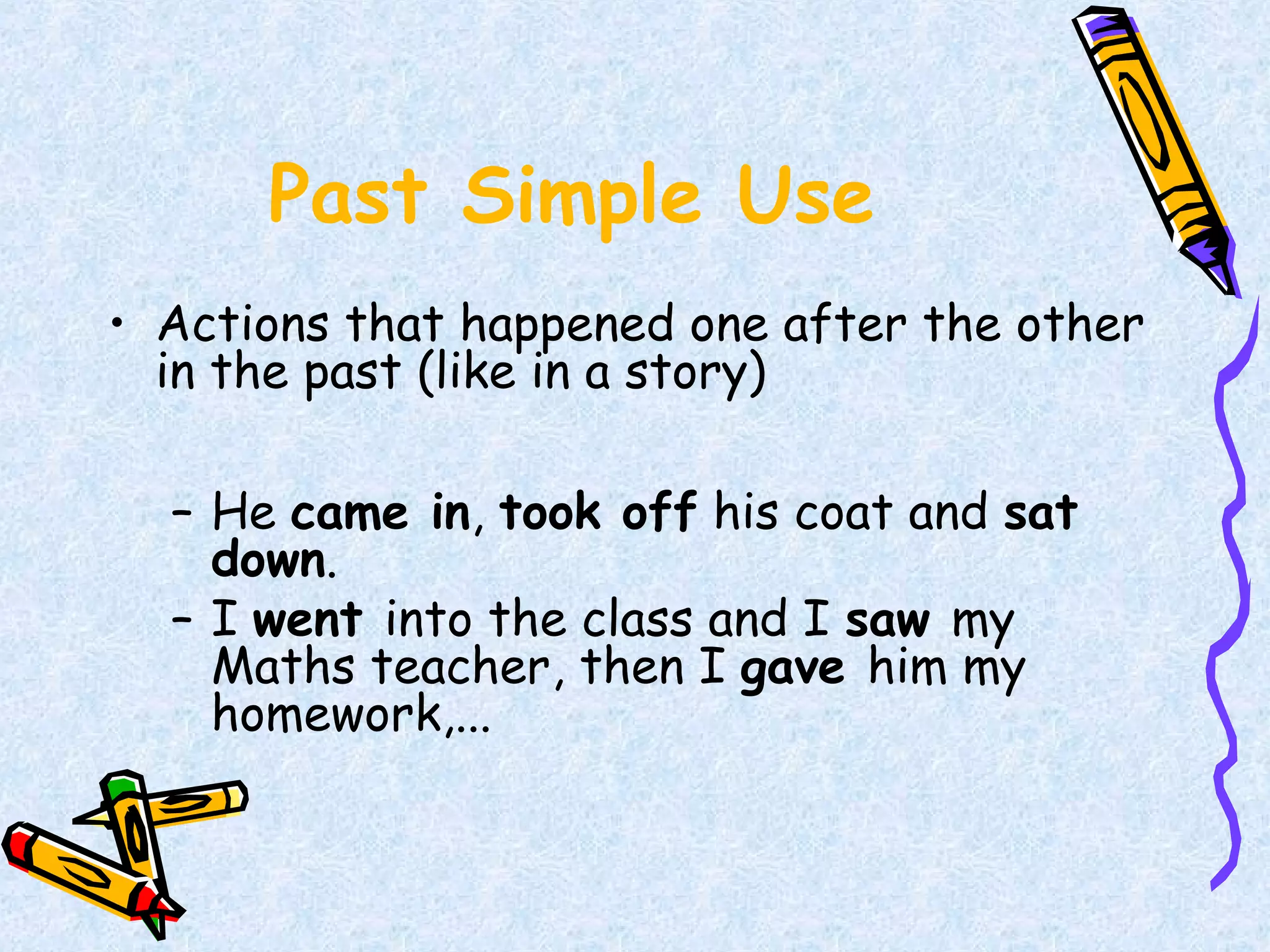 Past Simple Use

• Actions that happened one after the other in the past (like in a story)

– He came in, took off his coat and sat down.
– I went into the class and I saw my Maths teacher, then I gave him my homework,...